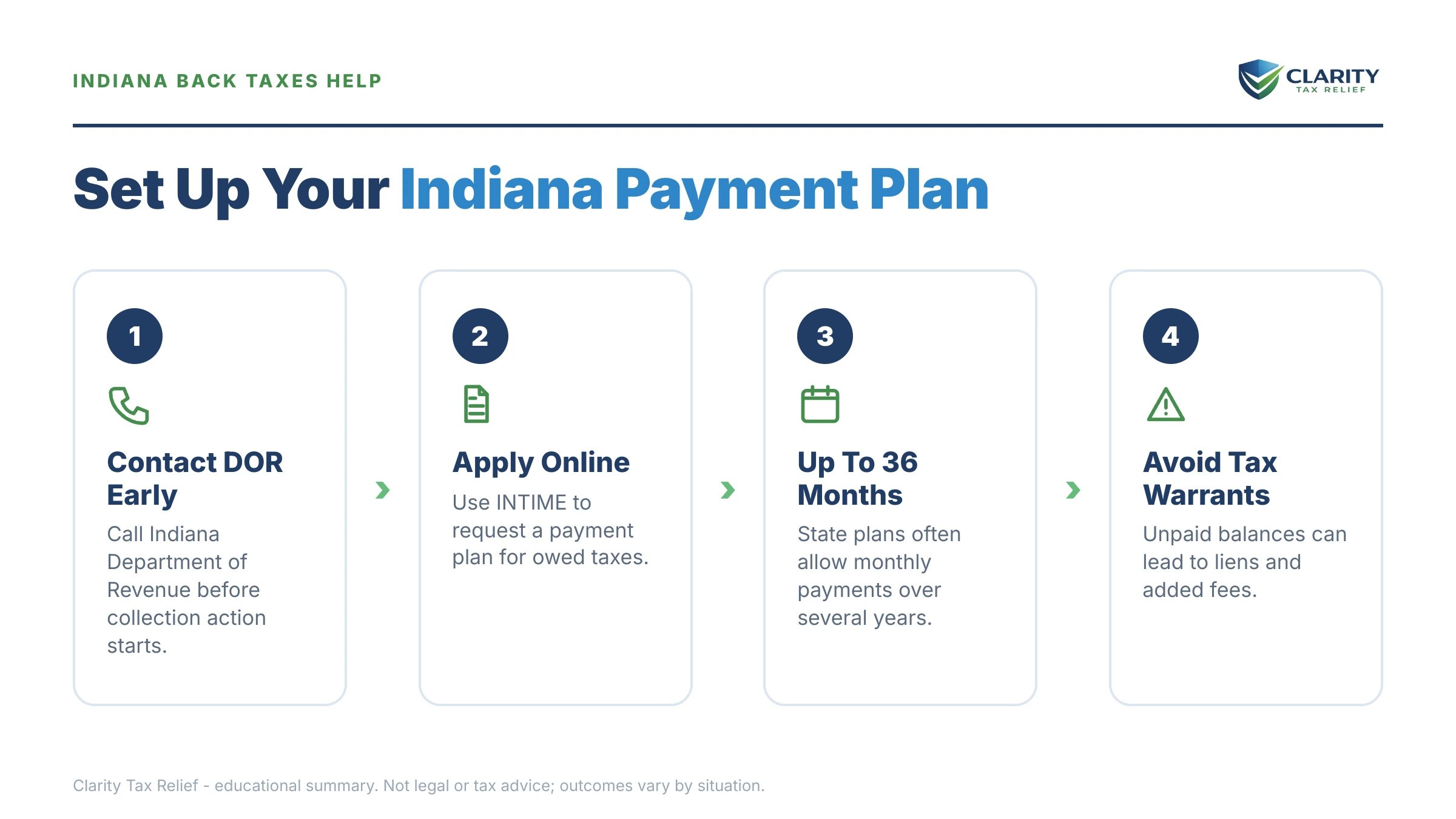 INDIANA BACK TAXES HELP

CLARITY
TAX RELIEF

Set Up Your Indiana Payment Plan

1

Contact DOR Early

Call Indiana Department of Revenue before collection action starts.

2

Apply Online

Use INTIME to request a payment plan for owed taxes.

3

Up To 36 Months

State plans often allow monthly payments over several years.

4

Avoid Tax Warrants

Unpaid balances can lead to liens and added fees.

Clarity Tax Relief - educational summary. Not legal or tax advice; outcomes vary by situation.